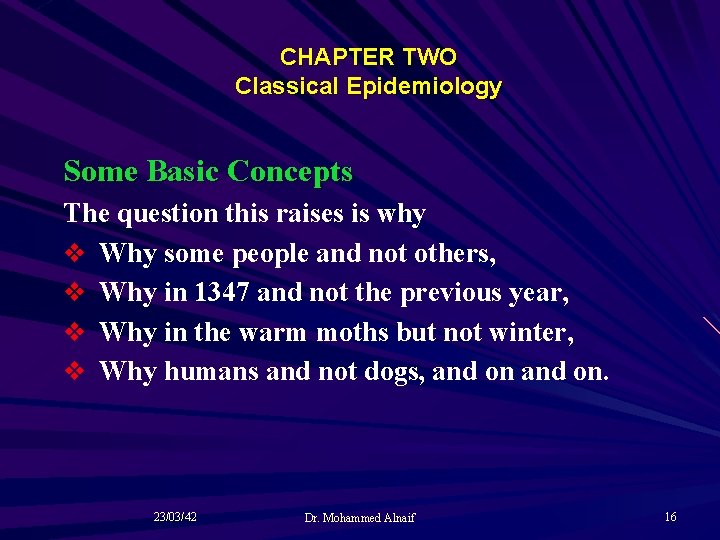 CHAPTER TWO
Classical Epidemiology

Some Basic Concepts

The question this raises is why

❖ Why some people and not others,
❖ Why in 1347 and not the previous year,
❖ Why in the warm moths but not winter,
❖ Why humans and not dogs, and on and on.

23/03/42
Dr. Mohammed Alnaif
16